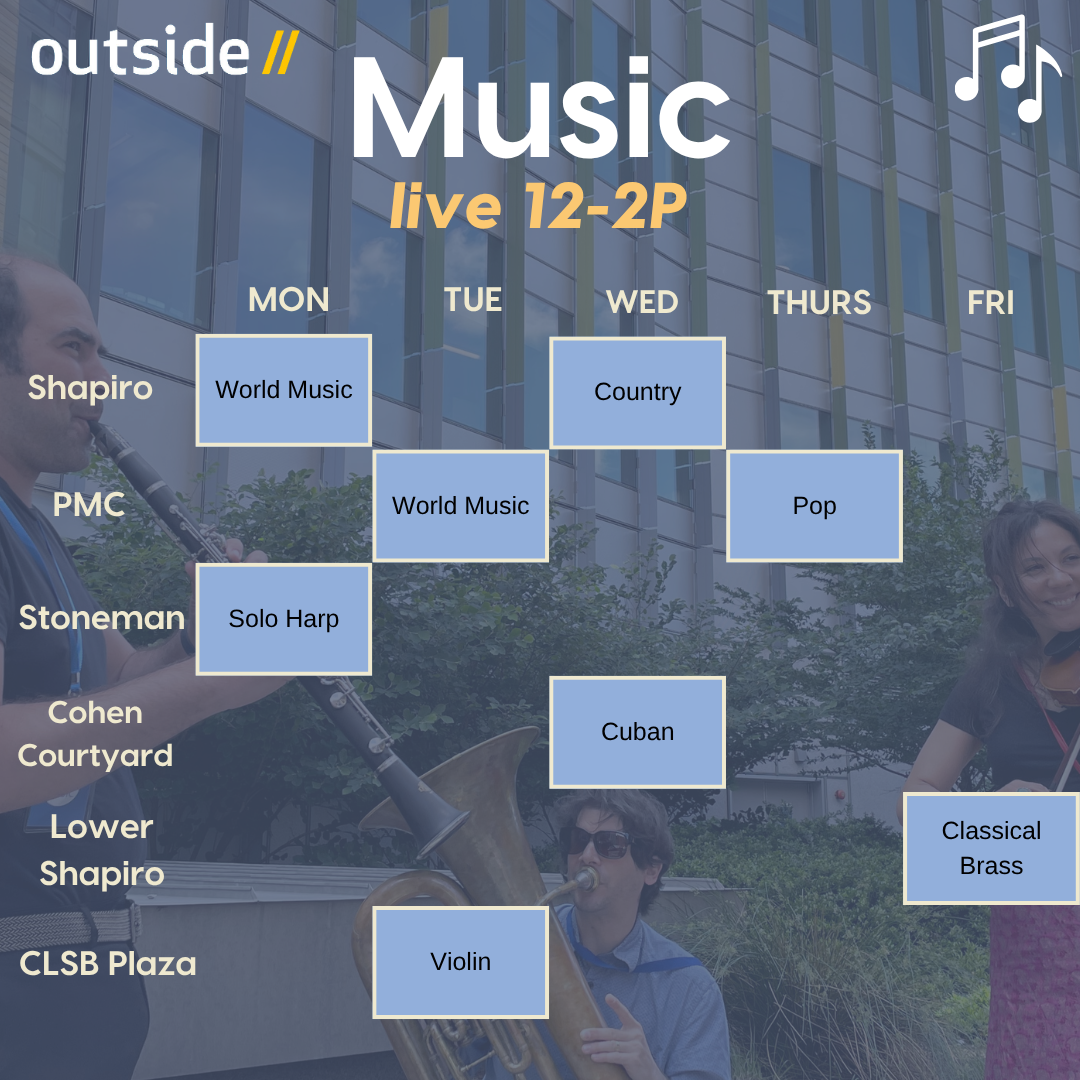 outside //

Music

live 12-2P

|  | MON | TUE | WED | THURS | FRI |
|---|---|---|---|---|---|
| Shapiro | World Music |  | Country |  |  |
| PMC |  | World Music |  | Pop |  |
| Stoneman | Solo Harp |  |  |  |  |
| Cohen Courtyard |  |  | Cuban |  |  |
| Lower Shapiro |  |  |  |  | Classical Brass |
| CLSB Plaza |  | Violin |  |  |  |